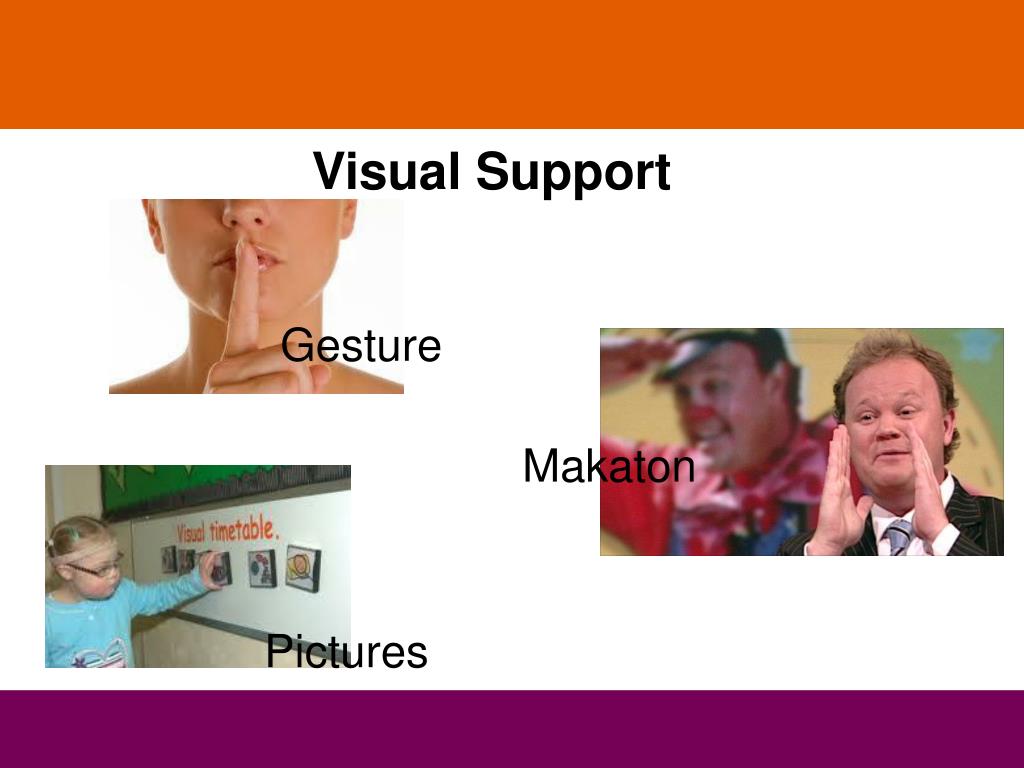 Visual Support

Gesture

Makaton

Visual timetable.

Pictures